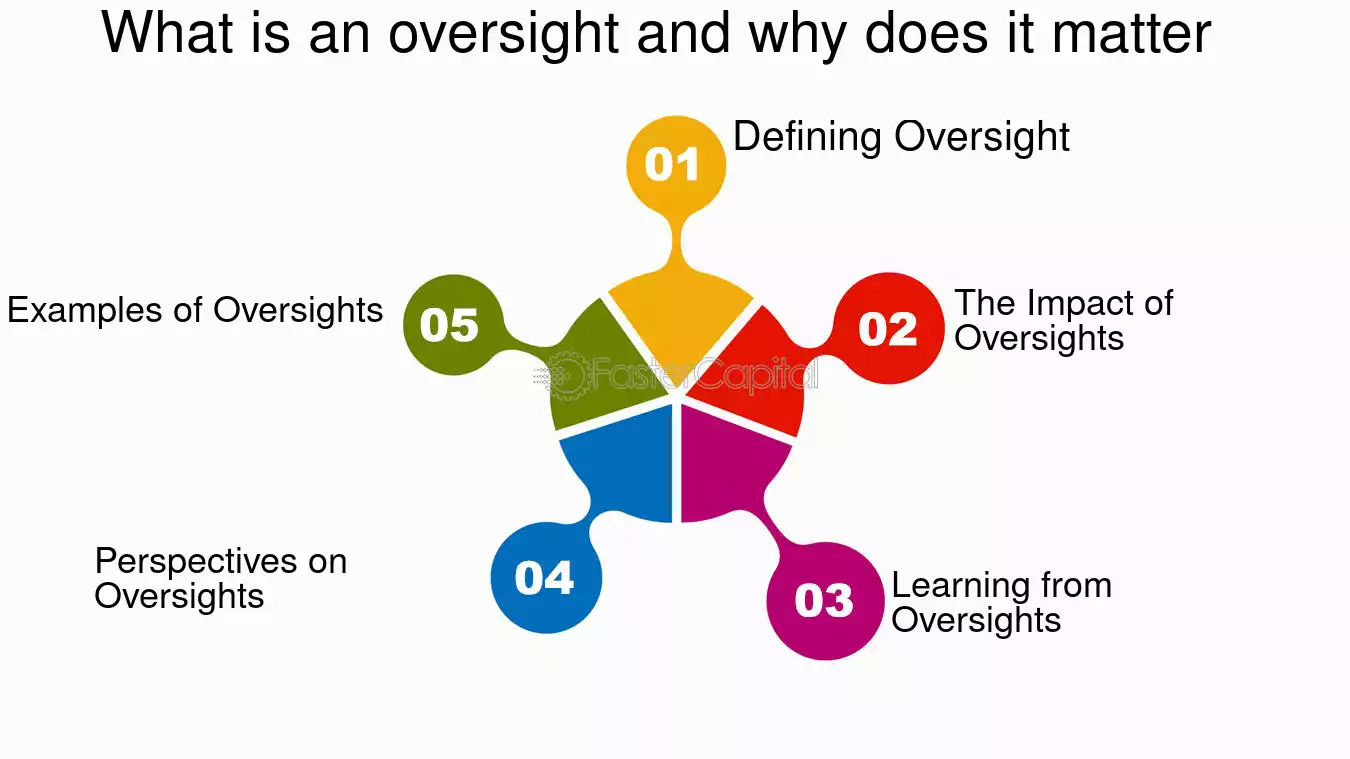 What is an oversight and why does it matter

01 Defining Oversight

02 The Impact of Oversights

03 Learning from Oversights

04 Perspectives on Oversights

05 Examples of Oversights

FasterCapital